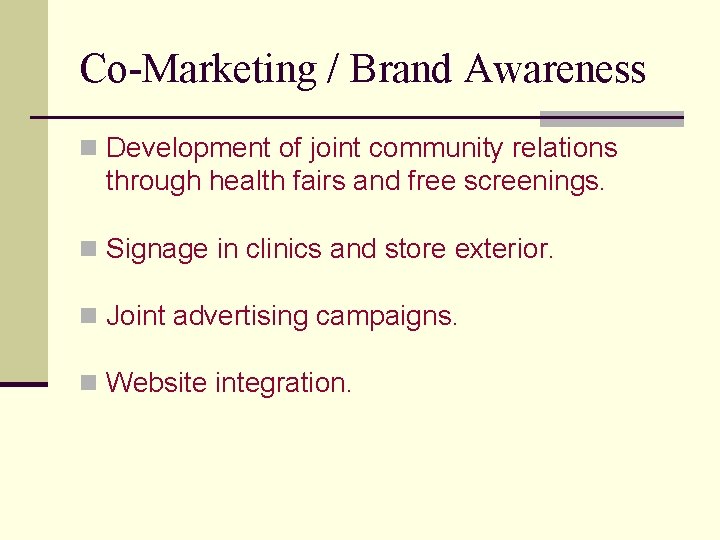 Co-Marketing / Brand Awareness

- Development of joint community relations through health fairs and free screenings.
- Signage in clinics and store exterior.
- Joint advertising campaigns.
- Website integration.